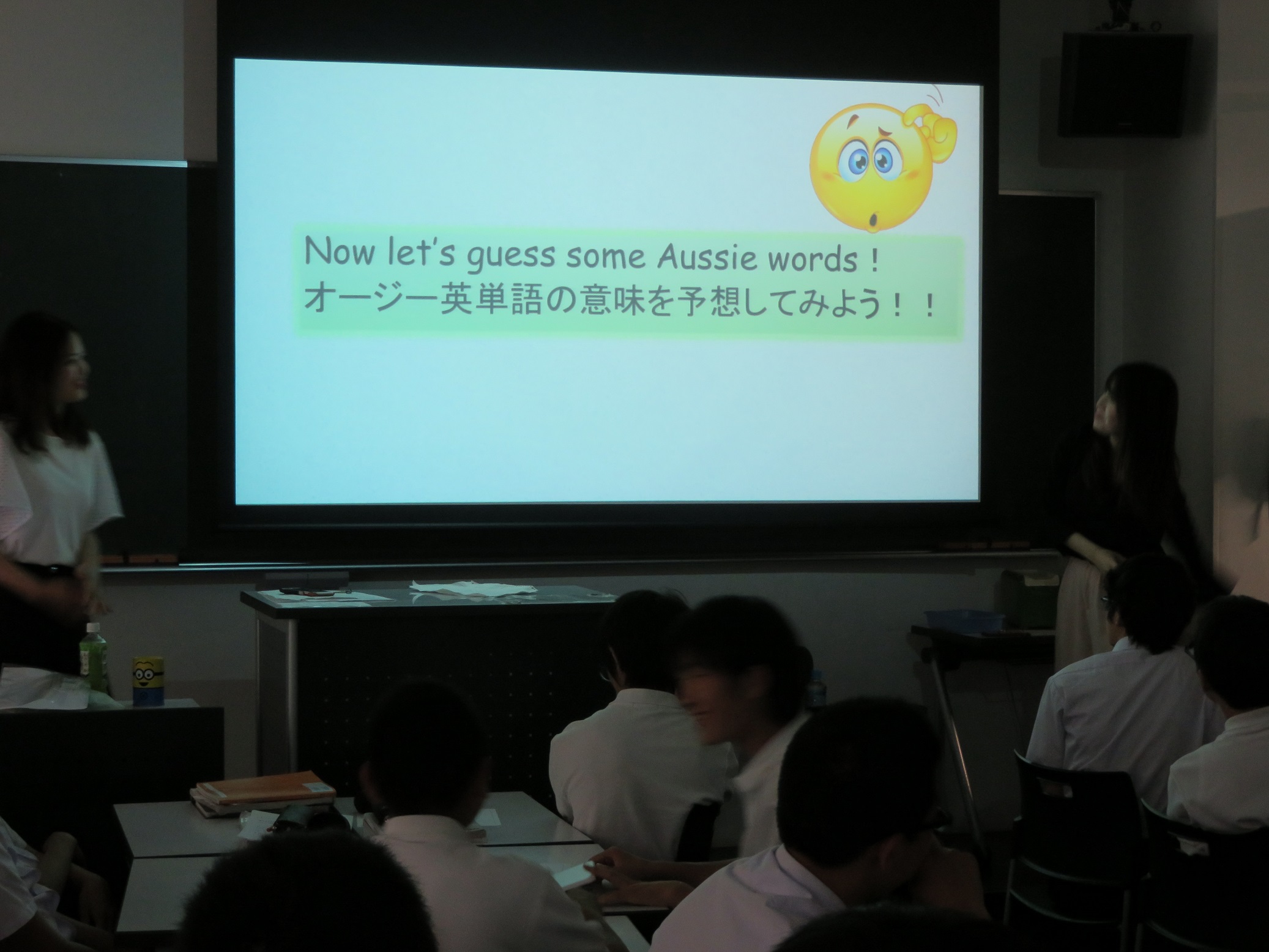 Now let's guess some Aussie words！
オージー英単語の意味を予想してみよう！！